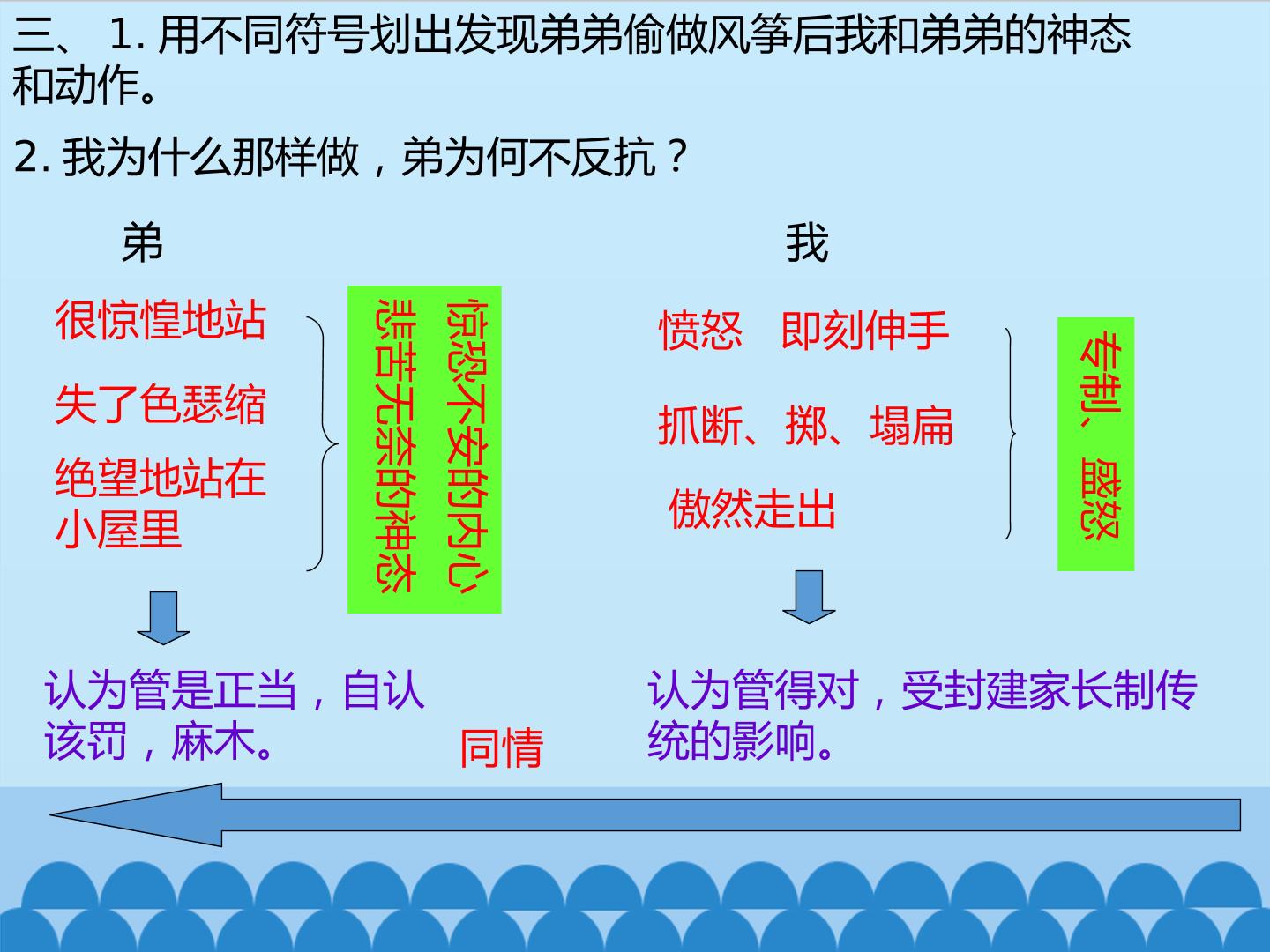 三、 1.用不同符号划出发现弟弟偷做风筝后我和弟弟的神态和动作。

2.我为什么那样做，弟为何不反抗？

弟

很惊惶地站

失了色瑟缩

绝望地站在小屋里

惊恐不安的内心

悲苦无奈的神态

认为管是正当，自认该罚，麻木。

我

愤怒 即刻伸手

抓断、掷、塌扁

傲然走出

专制、盛怒

认为管得对，受封建家长制传统的影响。

同情